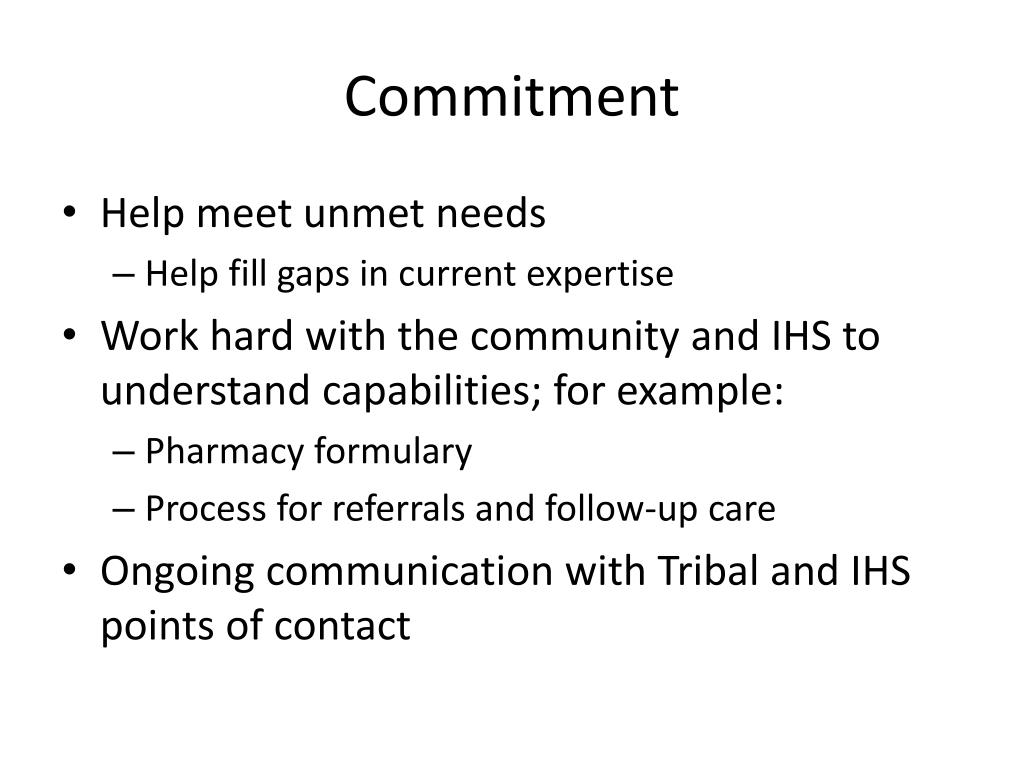 Commitment

• Help meet unmet needs
– Help fill gaps in current expertise
• Work hard with the community and IHS to understand capabilities; for example:
– Pharmacy formulary
– Process for referrals and follow-up care
• Ongoing communication with Tribal and IHS points of contact